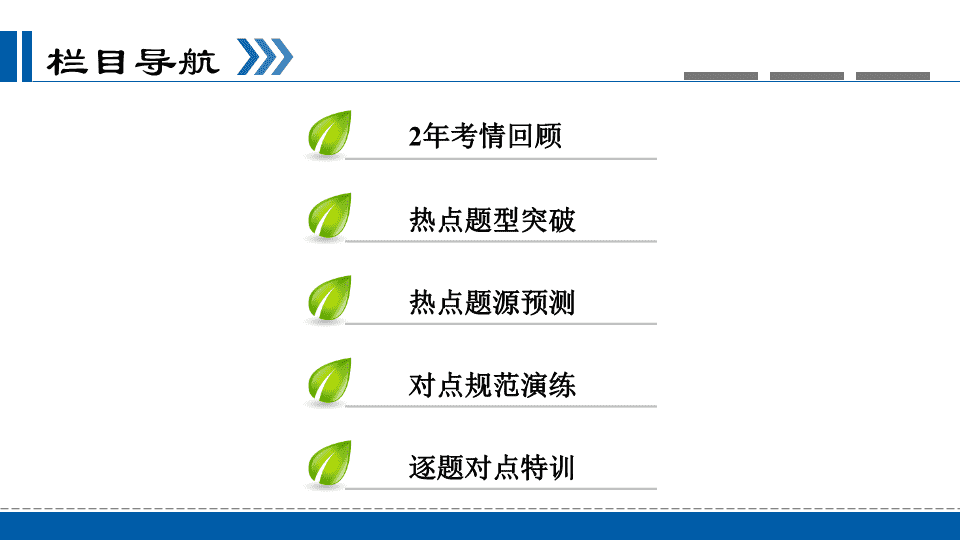 栏目导航

2年考情回顾

热点题型突破

热点题源预测

对点规范演练

逐题对点特训